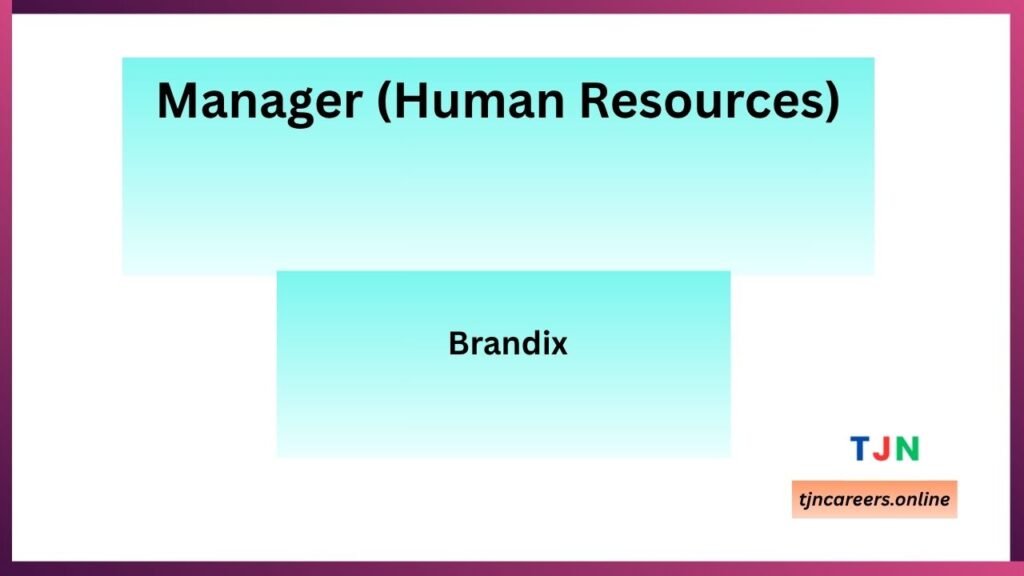 Manager (Human Resources)

Brandix

TJN

tjncareers.online